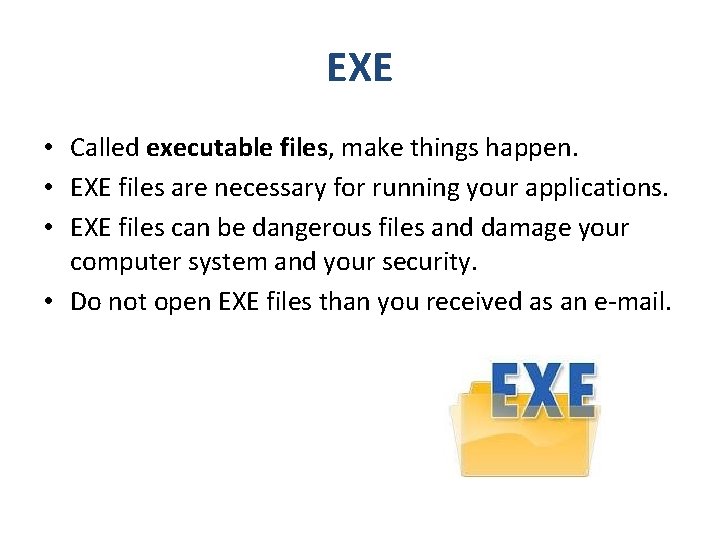 EXE

• Called executable files, make things happen.
• EXE files are necessary for running your applications.
• EXE files can be dangerous files and damage your computer system and your security.
• Do not open EXE files than you received as an e-mail.

EXE